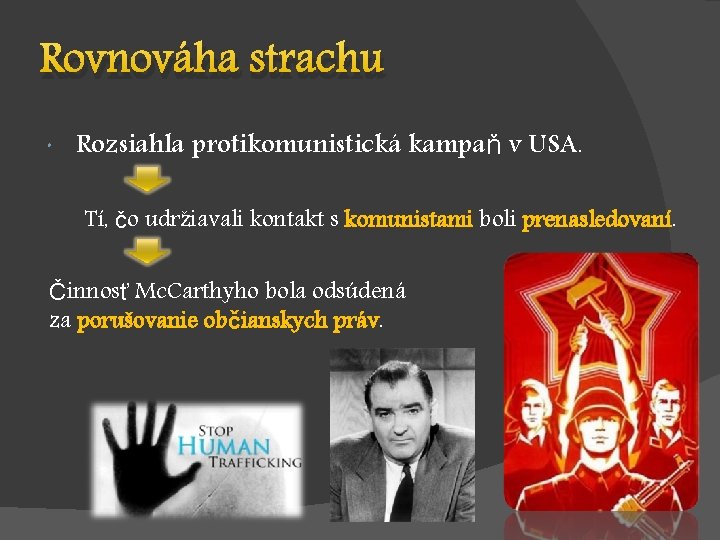 Rovnováha strachu

Rozsiahla protikomunistická kampaň v USA.

Tí, čo udržiavali kontakt s komunistami boli prenasledovaní.

Činnosť McCarthyho bola odsúdená za porušovanie občianskych práv.

STOP HUMAN TRAFFICKING